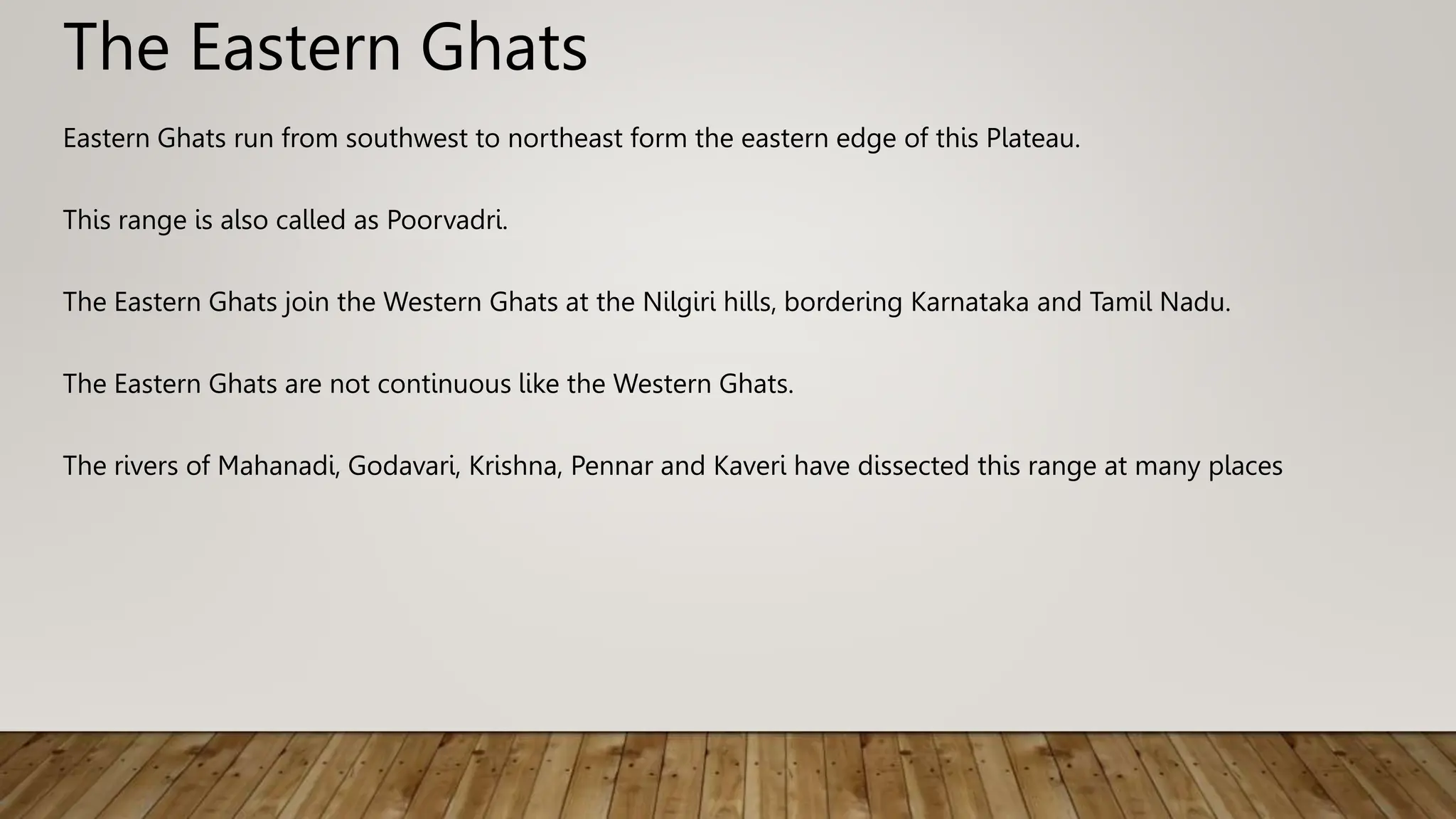 The Eastern Ghats

Eastern Ghats run from southwest to northeast form the eastern edge of this Plateau.

This range is also called as Poorvadri.

The Eastern Ghats join the Western Ghats at the Nilgiri hills, bordering Karnataka and Tamil Nadu.

The Eastern Ghats are not continuous like the Western Ghats.

The rivers of Mahanadi, Godavari, Krishna, Pennar and Kaveri have dissected this range at many places